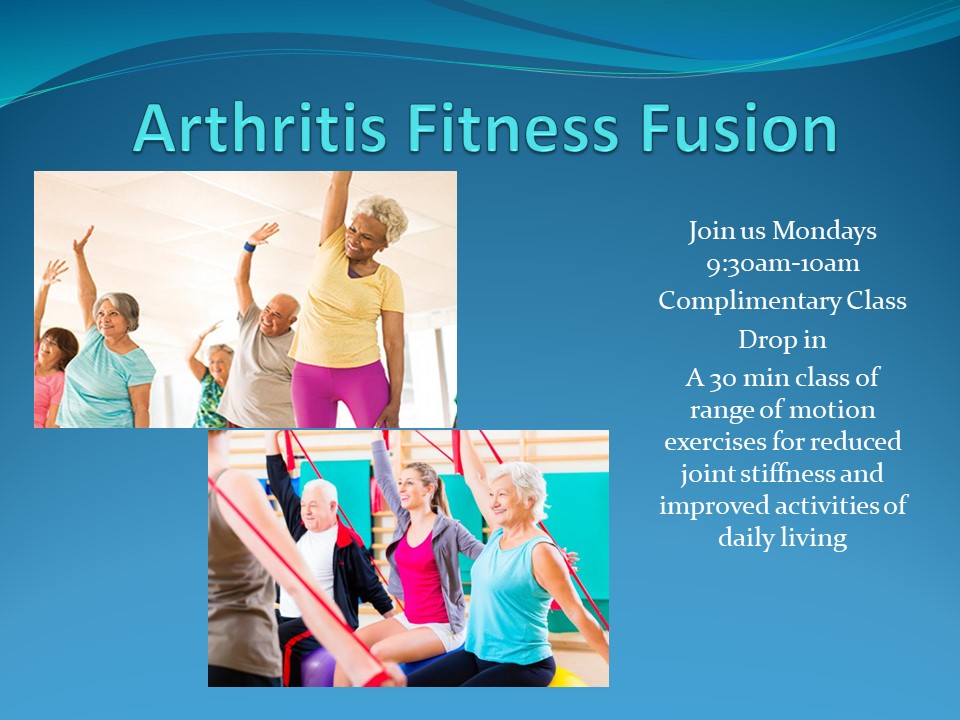 Arthritis Fitness Fusion

Join us Mondays
9:30am-10am

Complimentary Class

Drop in

A 30 min class of range of motion exercises for reduced joint stiffness and improved activities of daily living